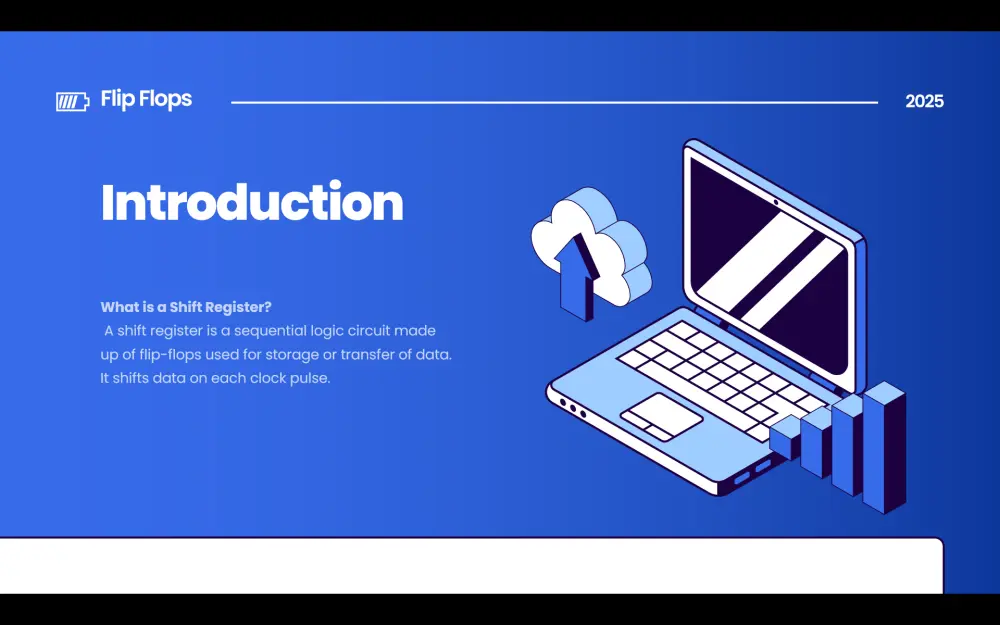 Flip Flops

2025

Introduction

What is a Shift Register?
A shift register is a sequential logic circuit made up of flip-flops used for storage or transfer of data. It shifts data on each clock pulse.